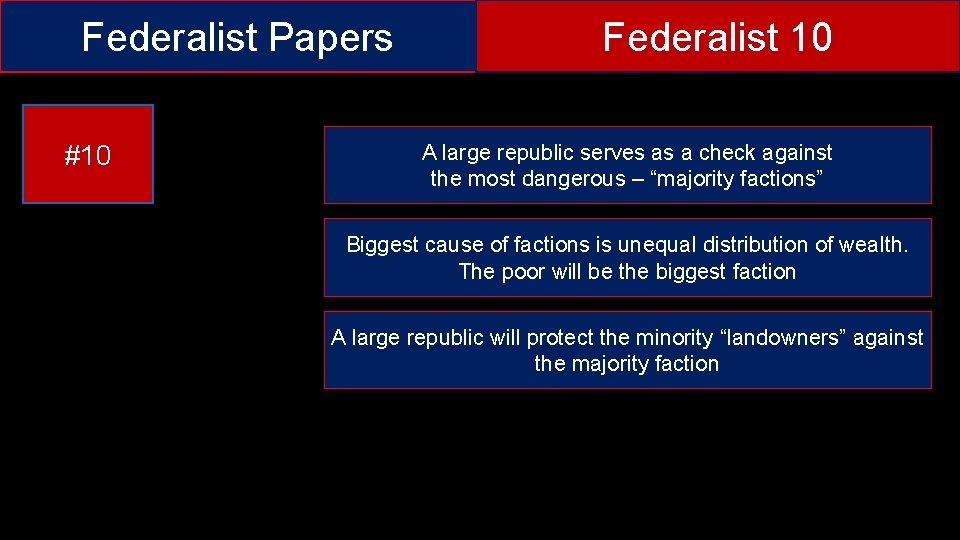 Federalist Papers

Federalist 10

#10

A large republic serves as a check against the most dangerous – “majority factions”

Biggest cause of factions is unequal distribution of wealth. The poor will be the biggest faction

A large republic will protect the minority “landowners” against the majority faction